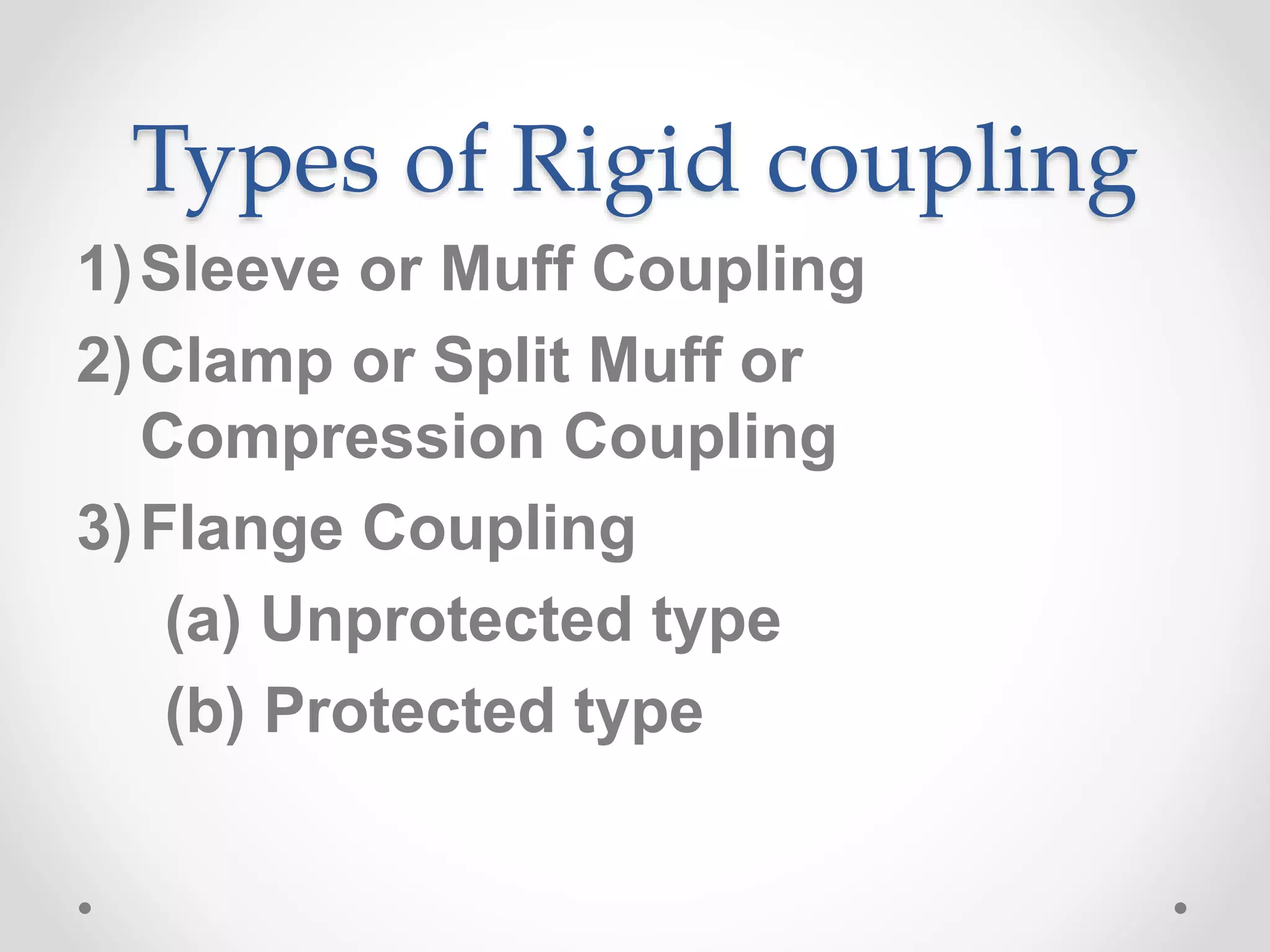 Types of Rigid coupling

1) Sleeve or Muff Coupling

2) Clamp or Split Muff or Compression Coupling

3) Flange Coupling

(a) Unprotected type

(b) Protected type